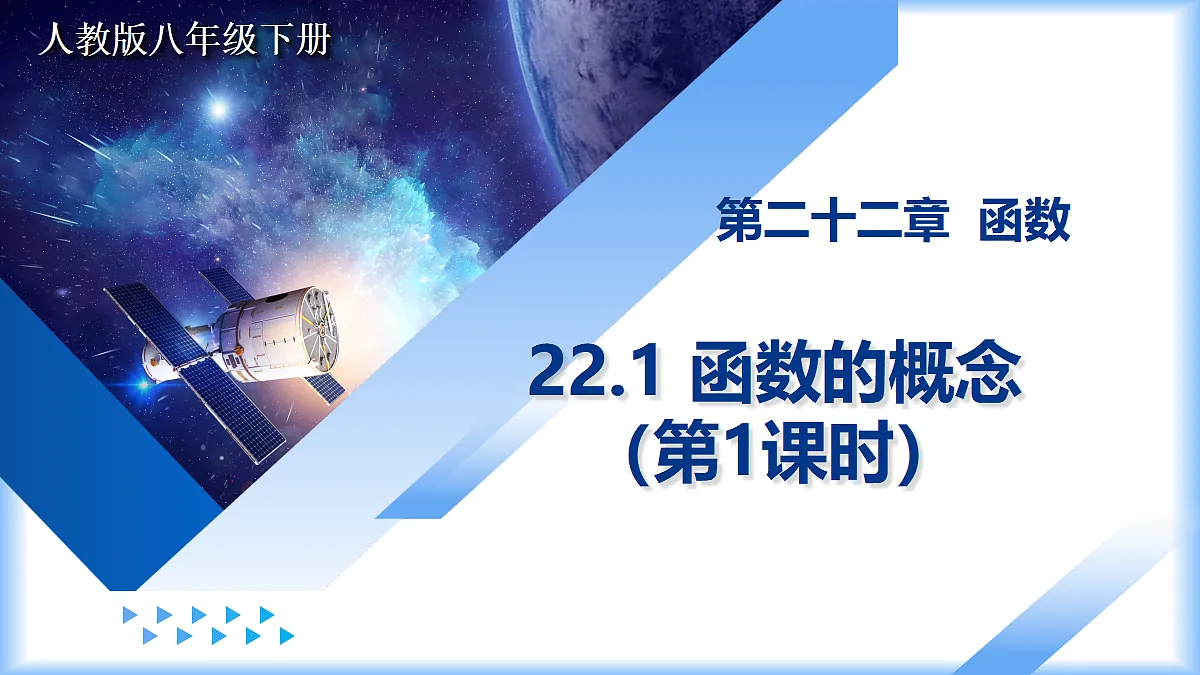 人教版八年级下册

第二十二章 函数

22.1 函数的概念
(第1课时)